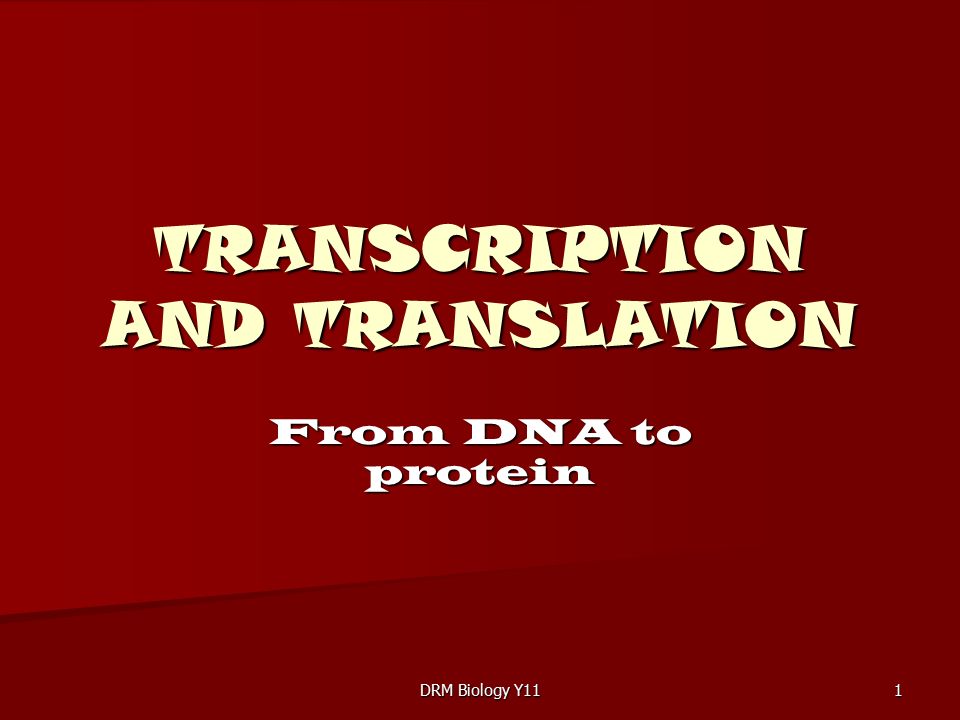 TRANSCRIPTION AND TRANSLATION

From DNA to protein

DRM Biology Y11

1